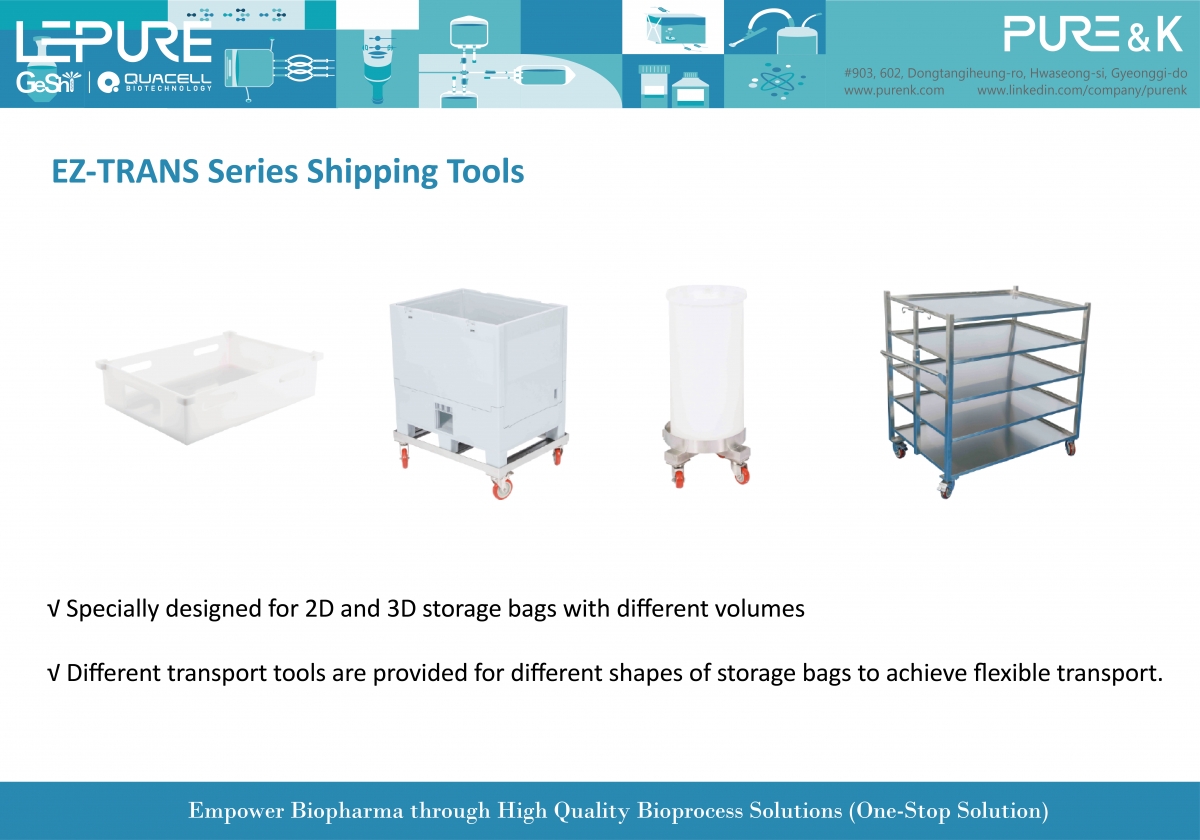 LEPURE
GeShi | QUACELL BIOTECHNOLOGY

PURE&K
#903, 602, Dongtangiheung-ro, Hwaseong-si, Gyeonggi-do
www.purenk.com www.linkedin.com/company/purenk

EZ-TRANS Series Shipping Tools

√ Specially designed for 2D and 3D storage bags with different volumes

√ Different transport tools are provided for different shapes of storage bags to achieve flexible transport.

Empower Biopharma through High Quality Bioprocess Solutions (One-Stop Solution)